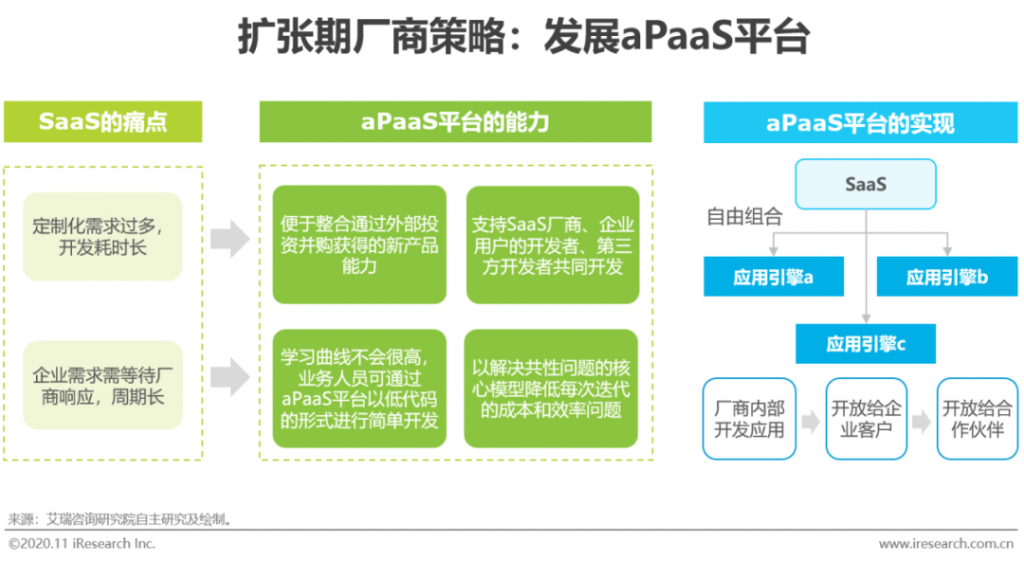 扩张期厂商策略：发展aPaaS平台

SaaS的痛点

定制化需求过多，开发耗时长

企业需求需等待厂商响应，周期长

aPaaS平台的能力

便于整合通过外部投资并购获得的新产品能力

支持SaaS厂商、企业用户的开发者、第三方开发者共同开发

学习曲线不会很高，业务人员可通过aPaaS平台以低代码的形式进行简单开发

以解决共性问题的核心模型降低每次迭代的成本和效率问题

aPaaS平台的实现

SaaS

自由组合

应用引擎a

应用引擎b

应用引擎c

厂商内部开发应用

开放给企业客户

开放给合作伙伴

来源：艾瑞咨询研究院自主研究及绘制。

©2020.11 iResearch Inc.

www.iresearch.com.cn